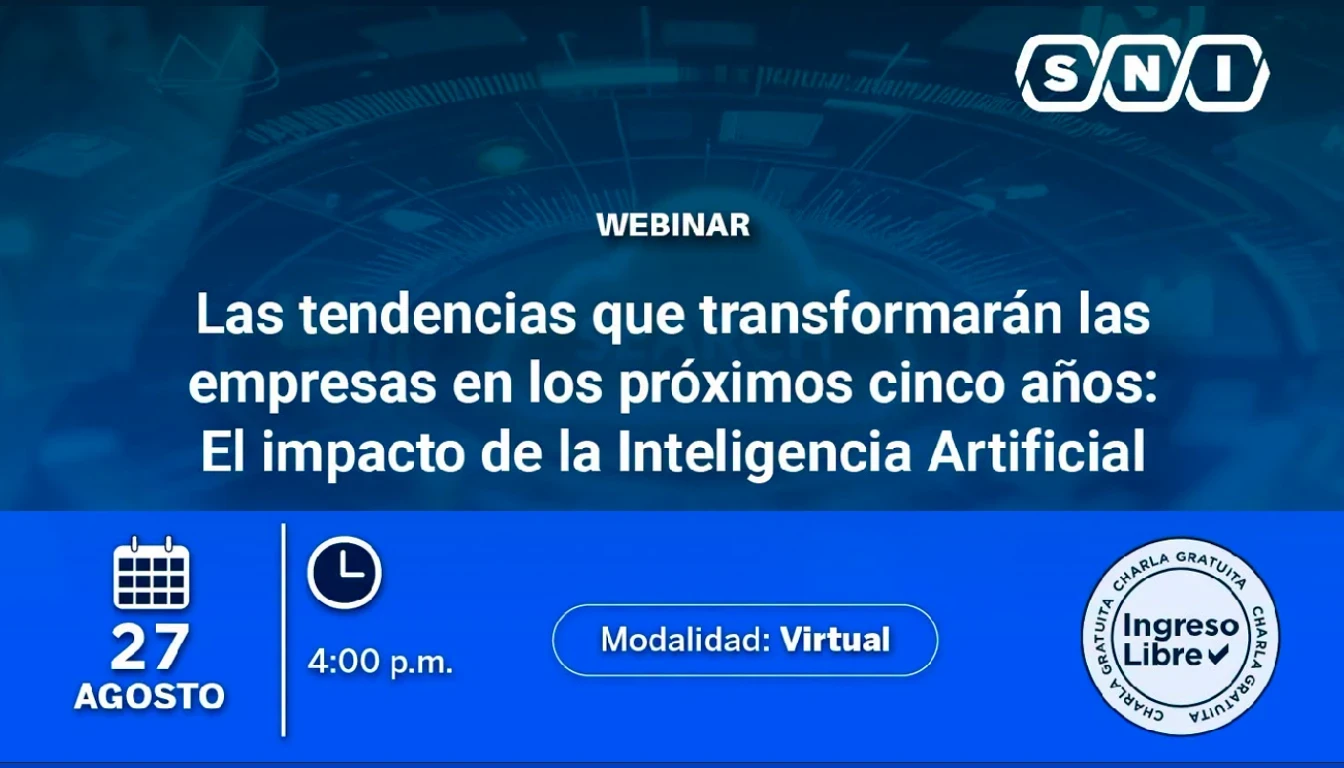 SNI

WEBINAR

Las tendencias que transformarán las empresas en los próximos cinco años: El impacto de la Inteligencia Artificial

27
AGOSTO

4:00 p.m.

Modalidad: Virtual

CHARLA GRATUITA CHARLA GRATUITA CHARLA GRATUITA
Ingreso Libre